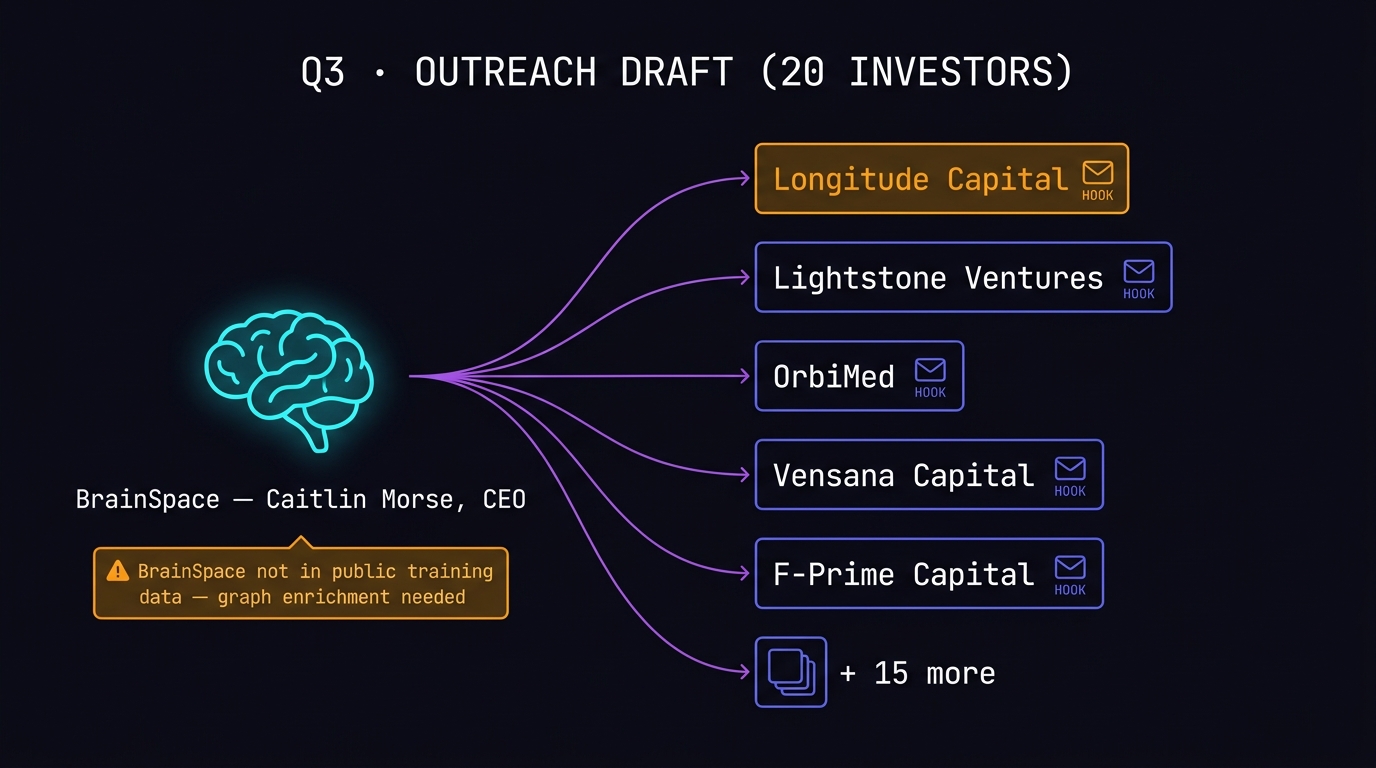 Q3 · OUTREACH DRAFT (20 INVESTORS)

BrainSpace — Caitlin Morse, CEO

BrainSpace not in public training data — graph enrichment needed

Longitude Capital HOOK

Lightstone Ventures HOOK

OrbiMed HOOK

Vensana Capital HOOK

F-Prime Capital HOOK

+ 15 more